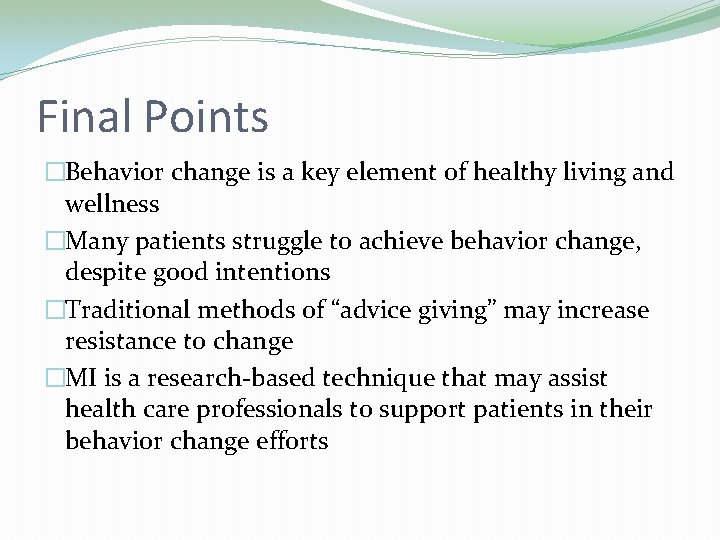 Final Points

□Behavior change is a key element of healthy living and wellness

□Many patients struggle to achieve behavior change, despite good intentions

□Traditional methods of “advice giving” may increase resistance to change

□MI is a research-based technique that may assist health care professionals to support patients in their behavior change efforts